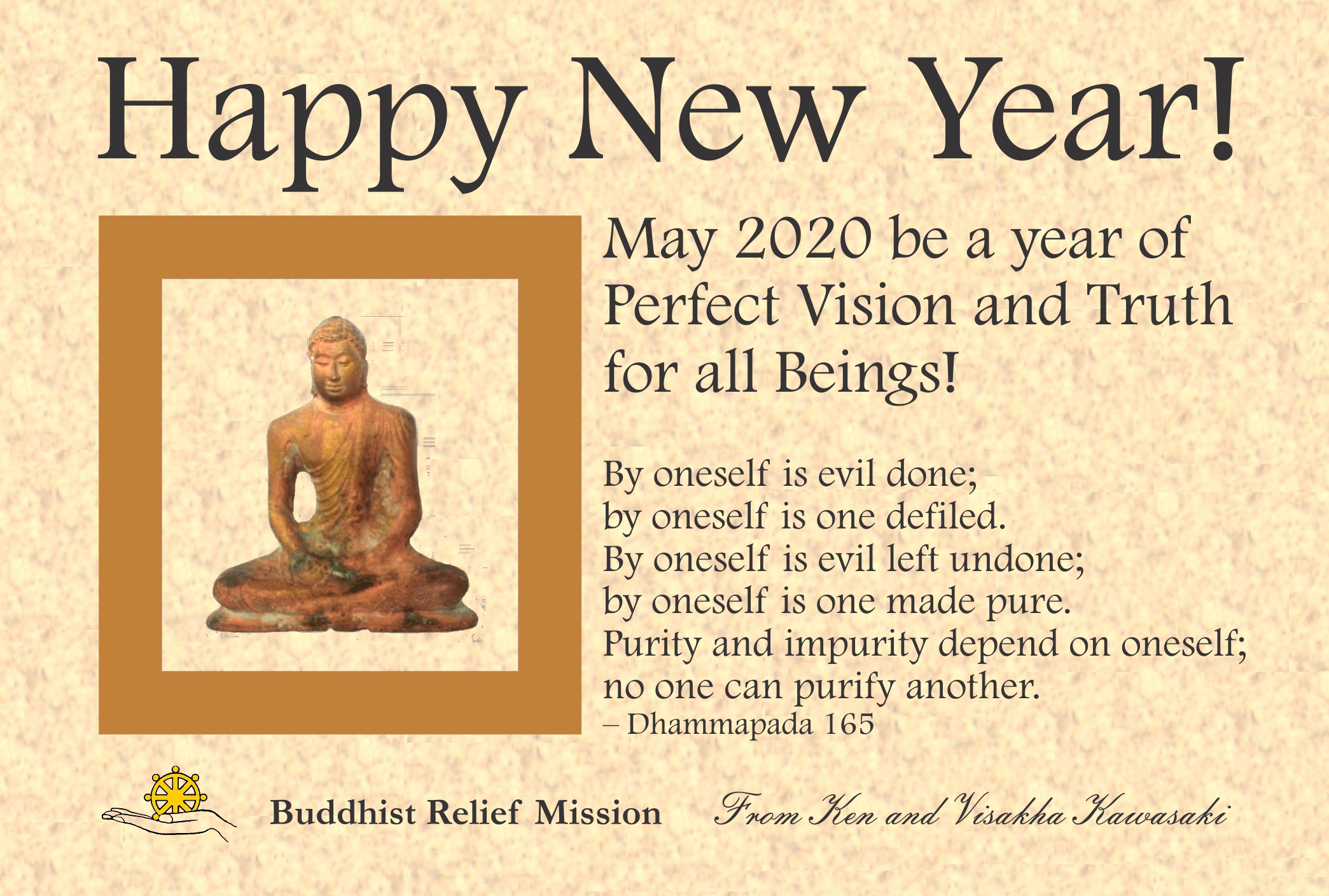 Happy New Year!

May 2020 be a year of Perfect Vision and Truth for all Beings!

By oneself is evil done;
by oneself is one defiled.
By oneself is evil left undone;
by oneself is one made pure.
Purity and impurity depend on oneself;
no one can purify another.
– Dhammapada 165

Buddhist Relief Mission

From Ken and Visakha Kawasaki